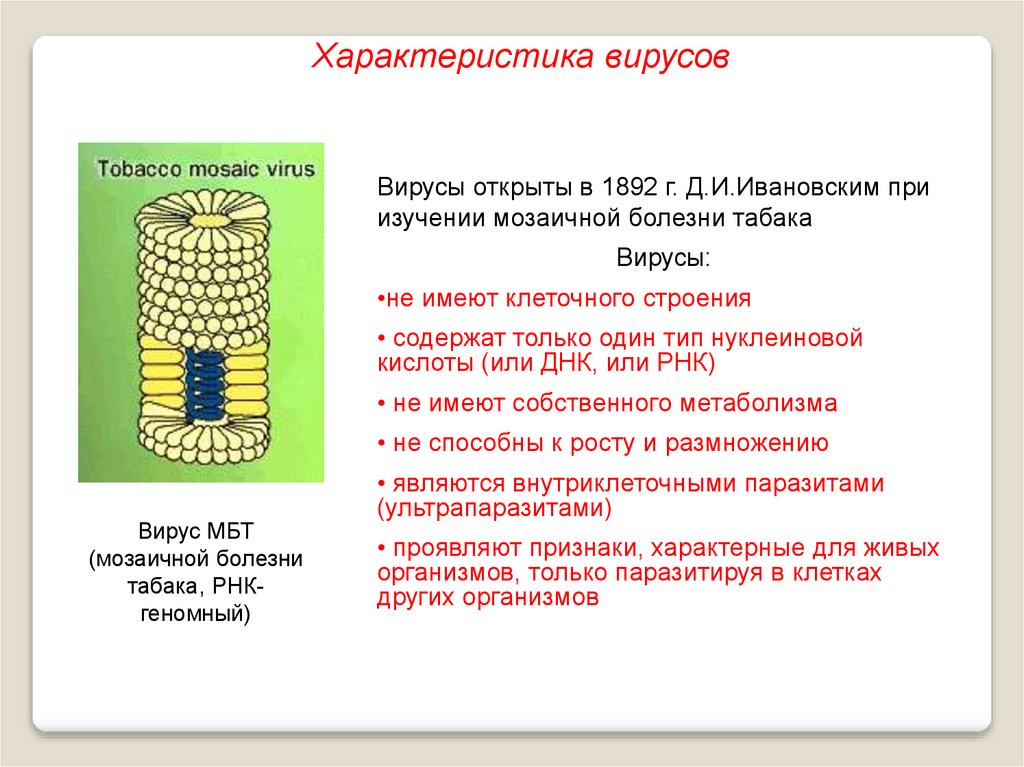 Характеристика вирусов

Tobacco mosaic virus

Вирус МБТ (мозаичной болезни табака, РНК-геномный)

Вирусы открыты в 1892 г. Д.И.Ивановским при изучении мозаичной болезни табака

Вирусы:

•не имеют клеточного строения

• содержат только один тип нуклеиновой кислоты (или ДНК, или РНК)

• не имеют собственного метаболизма

• не способны к росту и размножению

• являются внутриклеточными паразитами (ультрапаразитами)

• проявляют признаки, характерные для живых организмов, только паразитируя в клетках других организмов